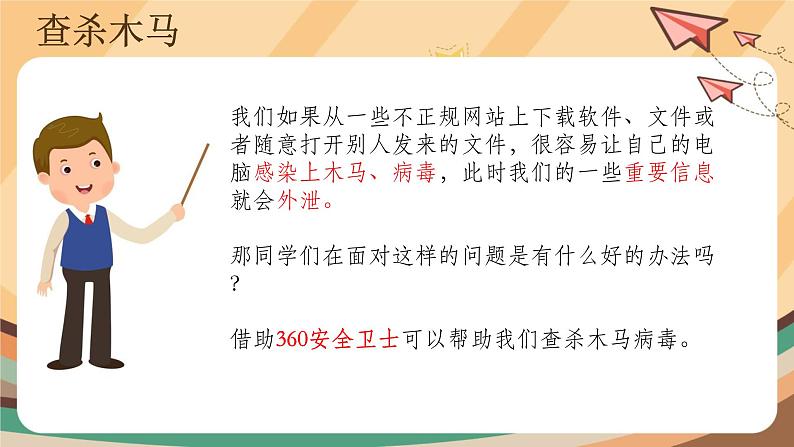 查杀木马

我们如果从一些不正规网站上下载软件、文件或者随意打开别人发来的文件，很容易让自己的电脑感染上木马、病毒，此时我们的一些重要信息就会外泄。

那同学们在面对这样的问题是有什么好的办法吗？

借助360安全卫士可以帮助我们查杀木马病毒。